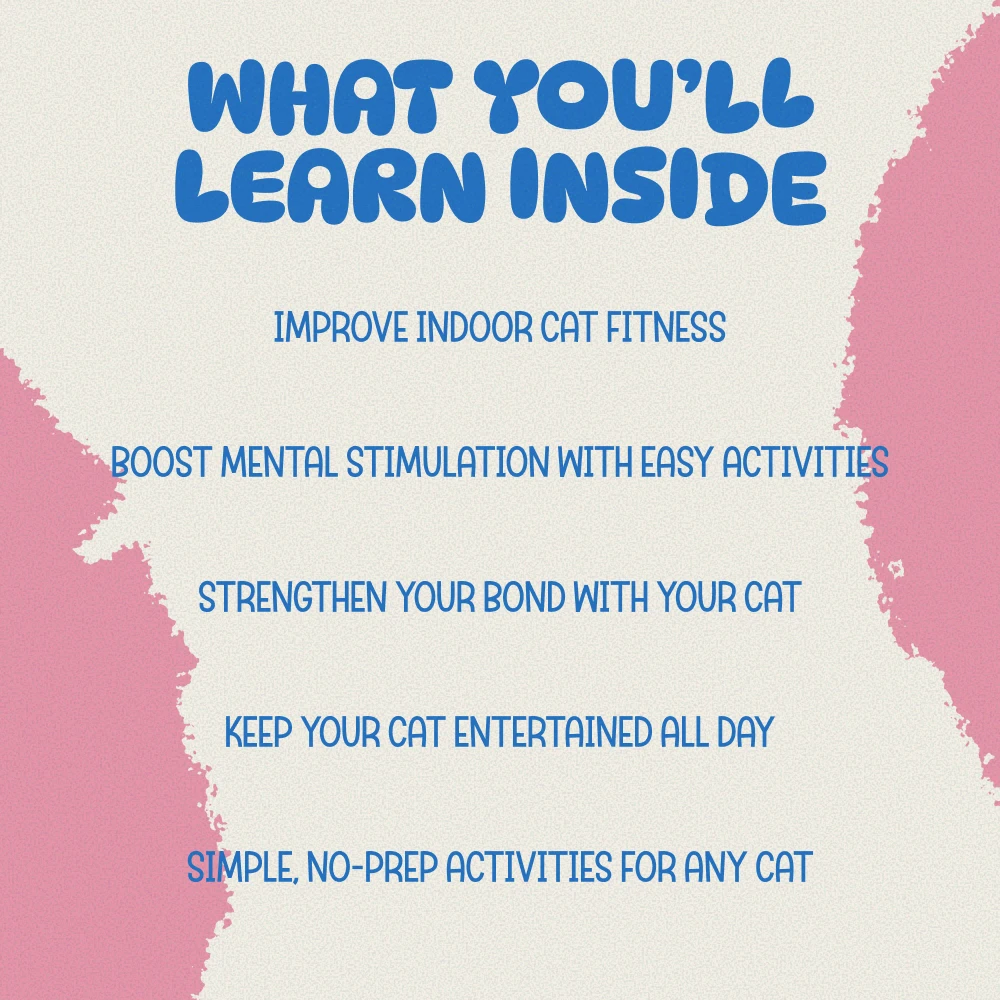 WHAT YOU'LL LEARN INSIDE

IMPROVE INDOOR CAT FITNESS

BOOST MENTAL STIMULATION WITH EASY ACTIVITIES

STRENGTHEN YOUR BOND WITH YOUR CAT

KEEP YOUR CAT ENTERTAINED ALL DAY

SIMPLE, NO-PREP ACTIVITIES FOR ANY CAT